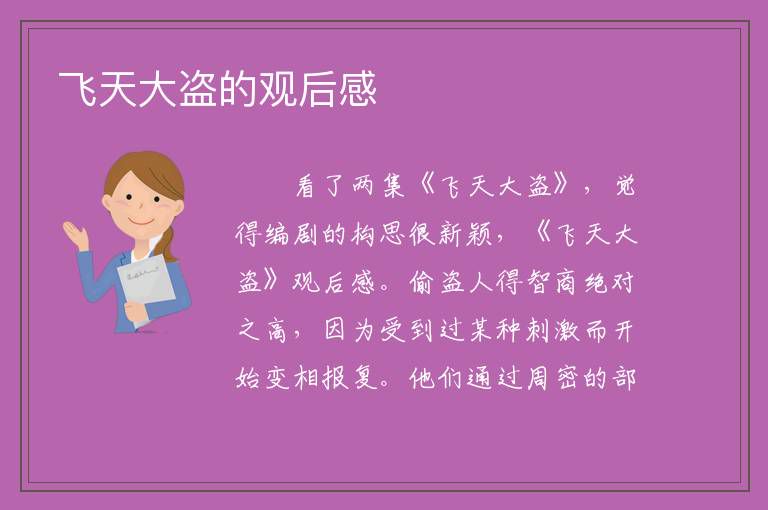 飞天大盗的观后感

看了两集《飞天大盗》，觉得编剧的构思很新颖，《飞天大盗》观后感。偷盗人得智商绝对之高，因为受到过某种刺激而开始变相报复。他们通过周密的部